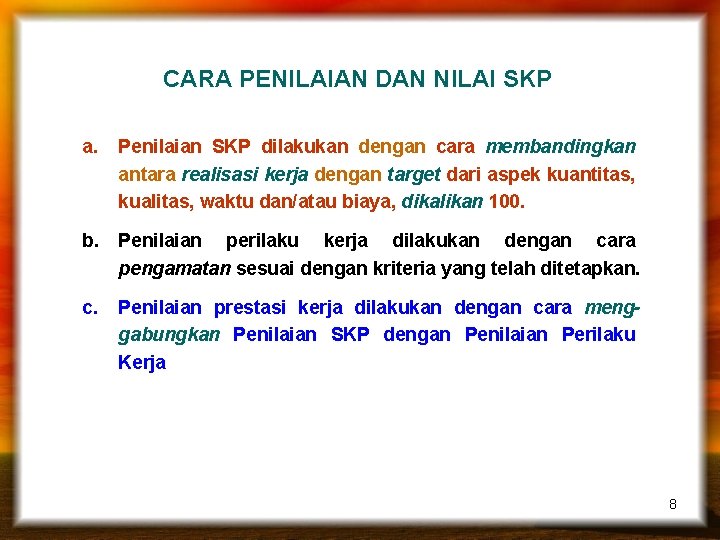 CARA PENILAIAN DAN NILAI SKP

a. Penilaian SKP dilakukan dengan cara membandingkan antara realisasi kerja dengan target dari aspek kuantitas, kualitas, waktu dan/atau biaya, dikalikan 100.

b. Penilaian perilaku kerja dilakukan dengan cara pengamatan sesuai dengan kriteria yang telah ditetapkan.

c. Penilaian prestasi kerja dilakukan dengan cara menggabungkan Penilaian SKP dengan Penilaian Perilaku Kerja

8